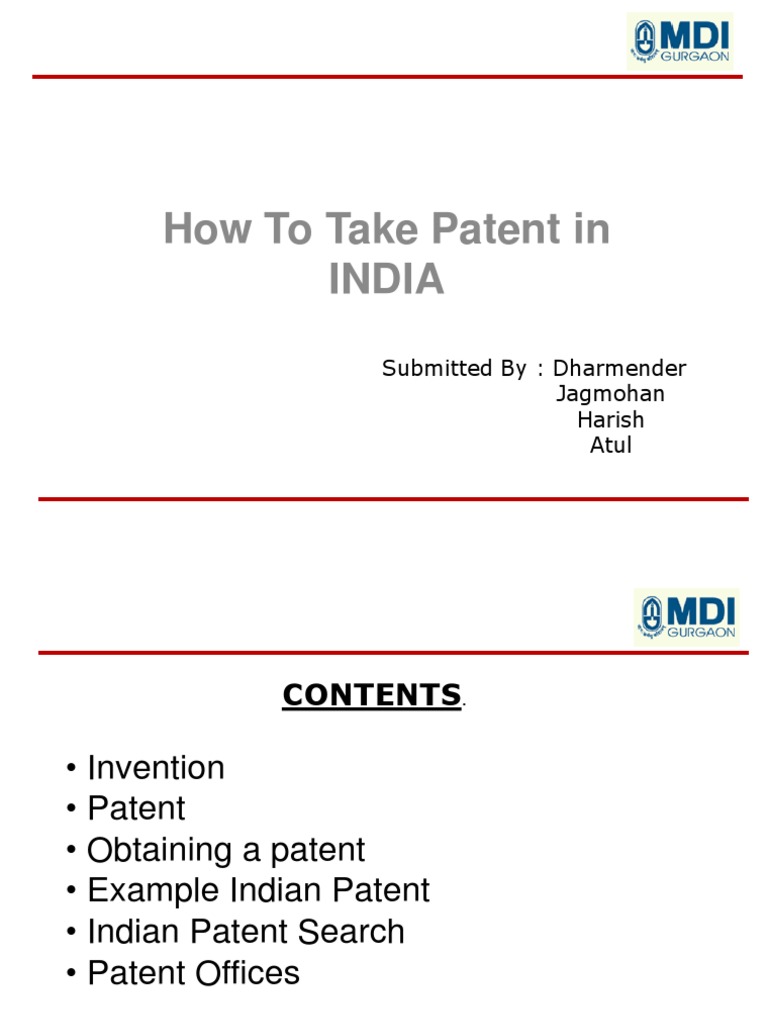 MDI GURGAON

How To Take Patent in INDIA

Submitted By : Dharmender
Jagmohan
Harish
Atul

MDI GURGAON

CONTENTS.

• Invention
• Patent
• Obtaining a patent
• Example Indian Patent
• Indian Patent Search
• Patent Offices